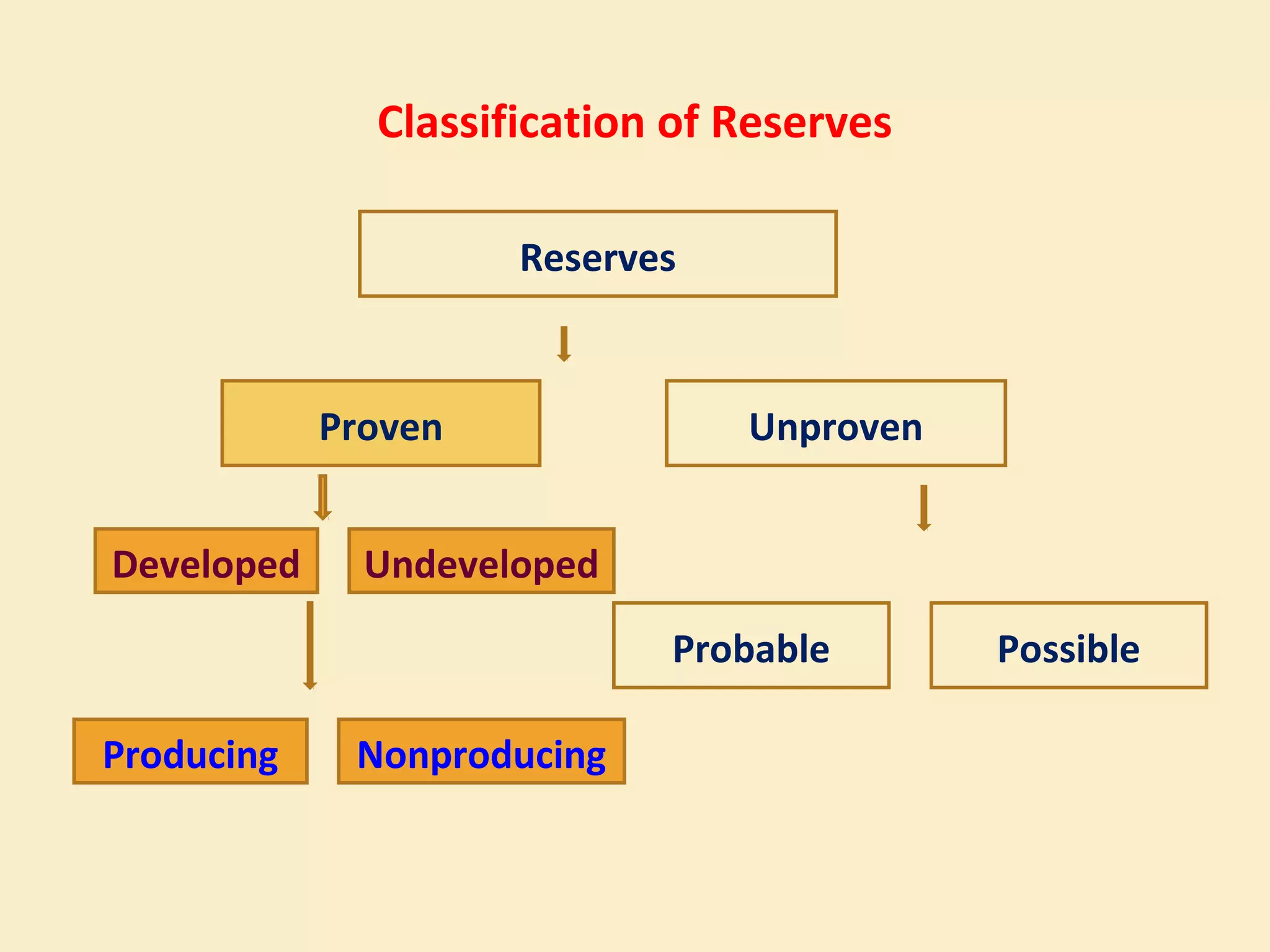 Classification of Reserves

Reserves

Proven

Unproven

Developed

Undeveloped

Probable

Possible

Producing

Nonproducing